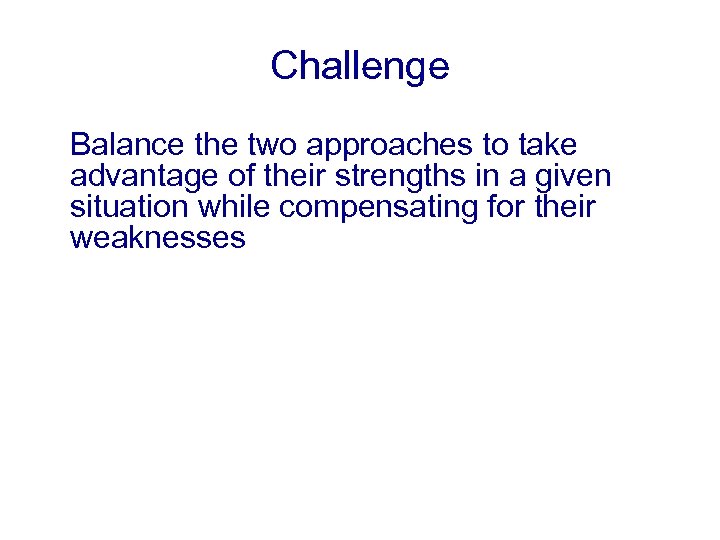 Challenge

Balance the two approaches to take advantage of their strengths in a given situation while compensating for their weaknesses